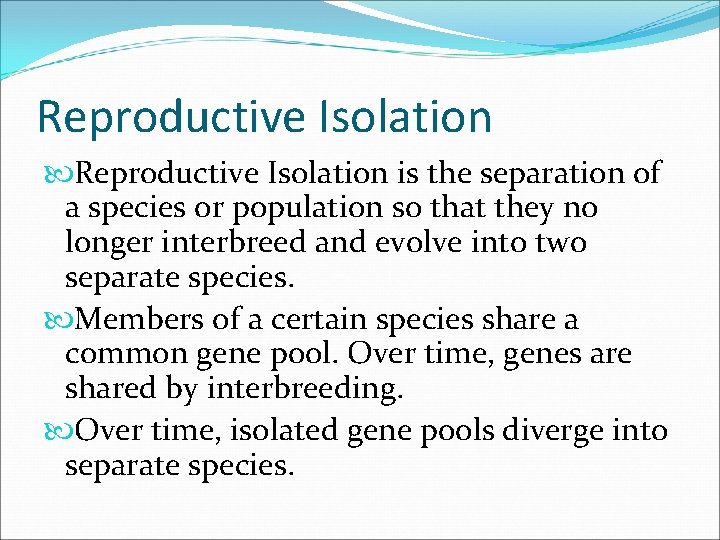 Reproductive Isolation

Reproductive Isolation is the separation of a species or population so that they no longer interbreed and evolve into two separate species.

Members of a certain species share a common gene pool. Over time, genes are shared by interbreeding.

Over time, isolated gene pools diverge into separate species.